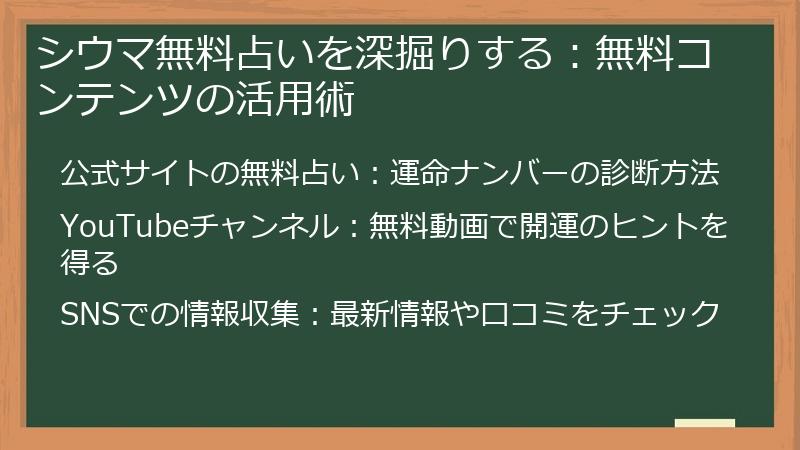 シウマ無料占いを深掘りする：無料コンテンツの活用術

公式サイトの無料占い：運命ナンバーの診断方法

YouTubeチャンネル：無料動画で開運のヒントを得る

SNSでの情報収集：最新情報や口コミをチェック